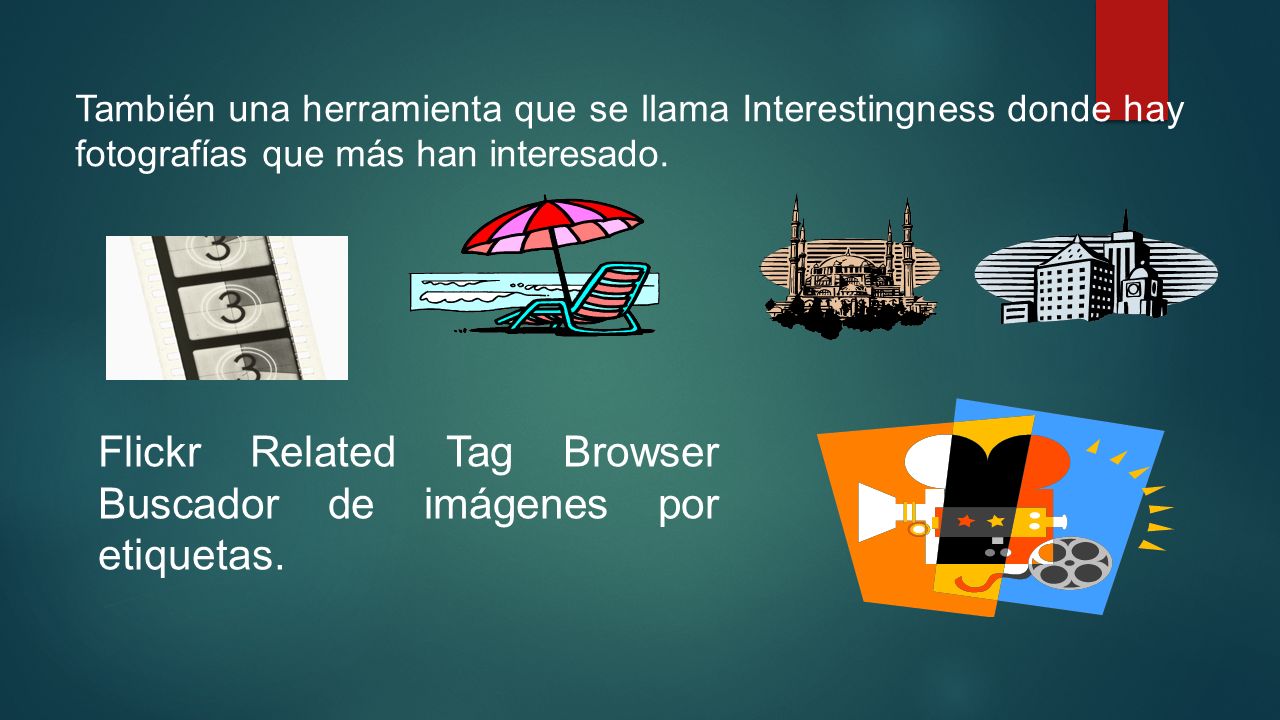 También una herramienta que se llama Interestingness donde hay fotografías que más han interesado.

3
3
3

Flickr Related Tag Browser Buscador de imágenes por etiquetas.